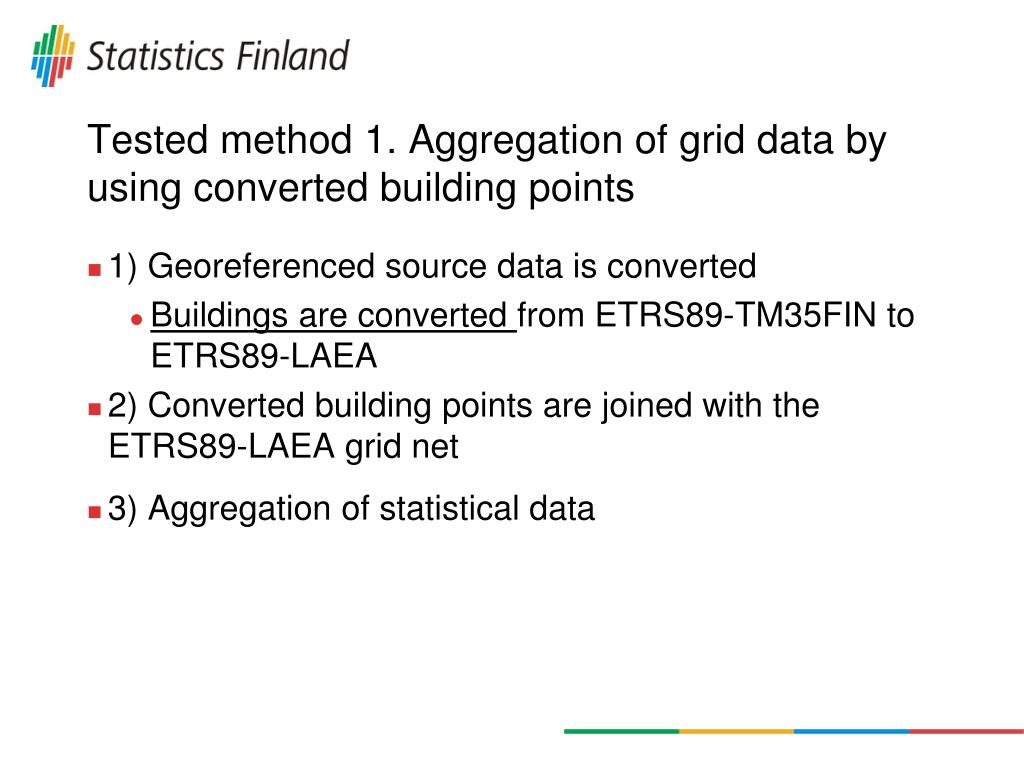 Statistics Finland

Tested method 1. Aggregation of grid data by using converted building points

1) Georeferenced source data is converted

Buildings are converted from ETRS89-TM35FIN to ETRS89-LAEA

2) Converted building points are joined with the ETRS89-LAEA grid net

3) Aggregation of statistical data